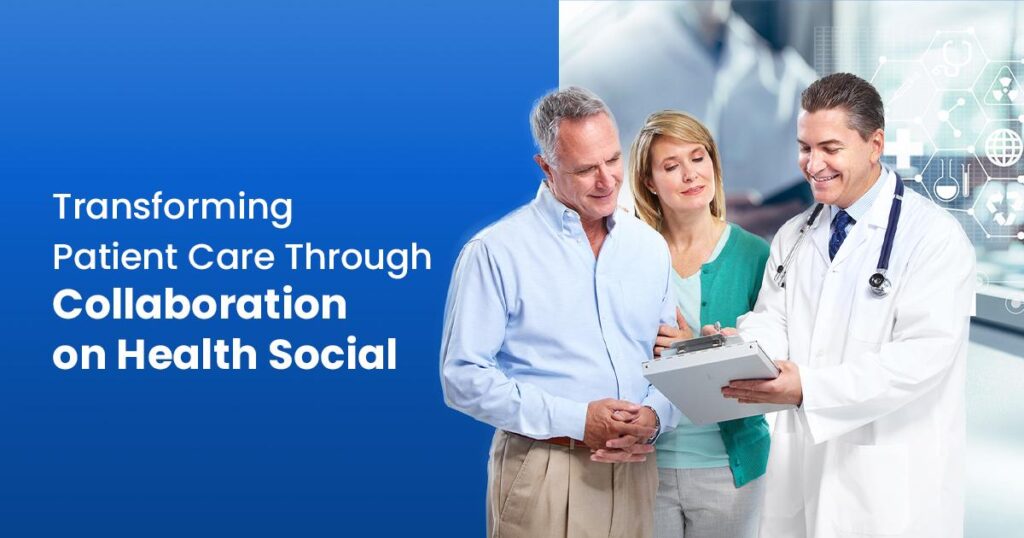 Transforming Patient Care Through Collaboration on Health Social